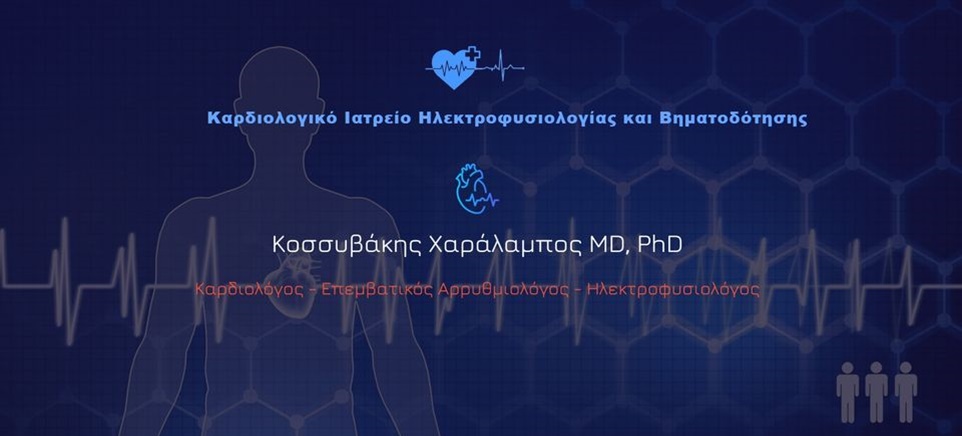 Καρδιολογικό Ιατρείο Ηλεκτροφυσιολογίας και Βηματοδότησης

Κοσσυβάκης Χαράλαμπος MD, PhD

Καρδιολόγος - Επεμβατικός Αρρυθμιολόγος - Ηλεκτροφυσιολόγος